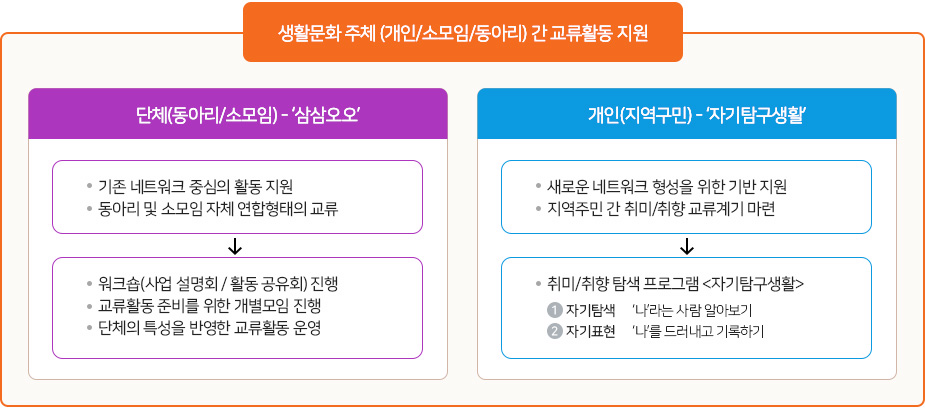 생활문화 주체 (개인/소모임/동아리) 간 교류활동 지원

단체(동아리/소모임) - '삼삼오오'

• 기존 네트워크 중심의 활동 지원
• 동아리 및 소모임 자체 연합형태의 교류

↓

• 워크숍(사업 설명회 / 활동 공유회) 진행
• 교류활동 준비를 위한 개별모임 진행
• 단체의 특성을 반영한 교류활동 운영

개인(지역구민) - '자기탐구생활'

• 새로운 네트워크 형성을 위한 기반 지원
• 지역주민 간 취미/취향 교류계기 마련

↓

• 취미/취향 탐색 프로그램 <자기탐구생활>
1 자기탐색 '나'라는 사람 알아보기
2 자기표현 '나'를 드러내고 기록하기